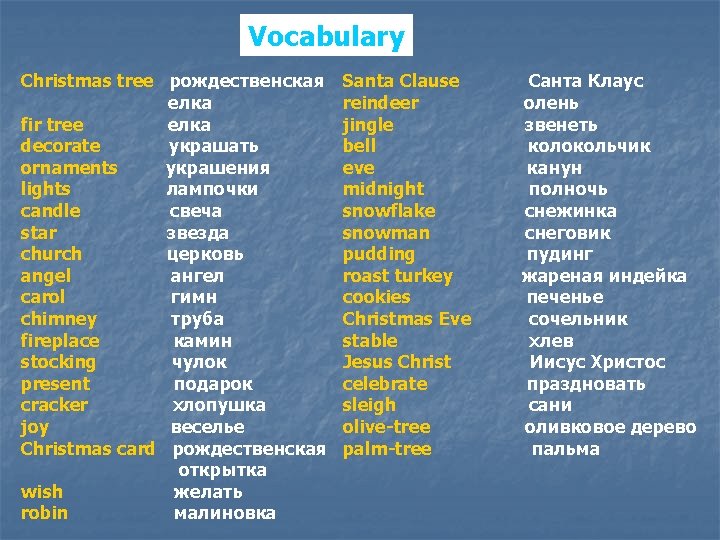 Vocabulary

Christmas tree рождественская елка
fir tree елка
decorate украшать
ornaments украшения
lights лампочки
candle свеча
star звезда
church церковь
angel ангел
carol гимн
chimney труба
fireplace камин
stocking чулок
present подарок
cracker хлопушка
joy веселье
Christmas card рождественская открытка
wish желать
robin малиновка

Santa Clause Санта Клаус
reindeer олень
jingle звенеть
bell колокольчик
eve канун
midnight полночь
snowflake снежинка
snowman снеговик
pudding пудинг
roast turkey жареная индейка
cookies печенье
Christmas Eve сочельник
stable хлев
Jesus Christ Иисус Христос
celebrate праздновать
sleigh сани
olive-tree оливковое дерево
palm-tree пальма